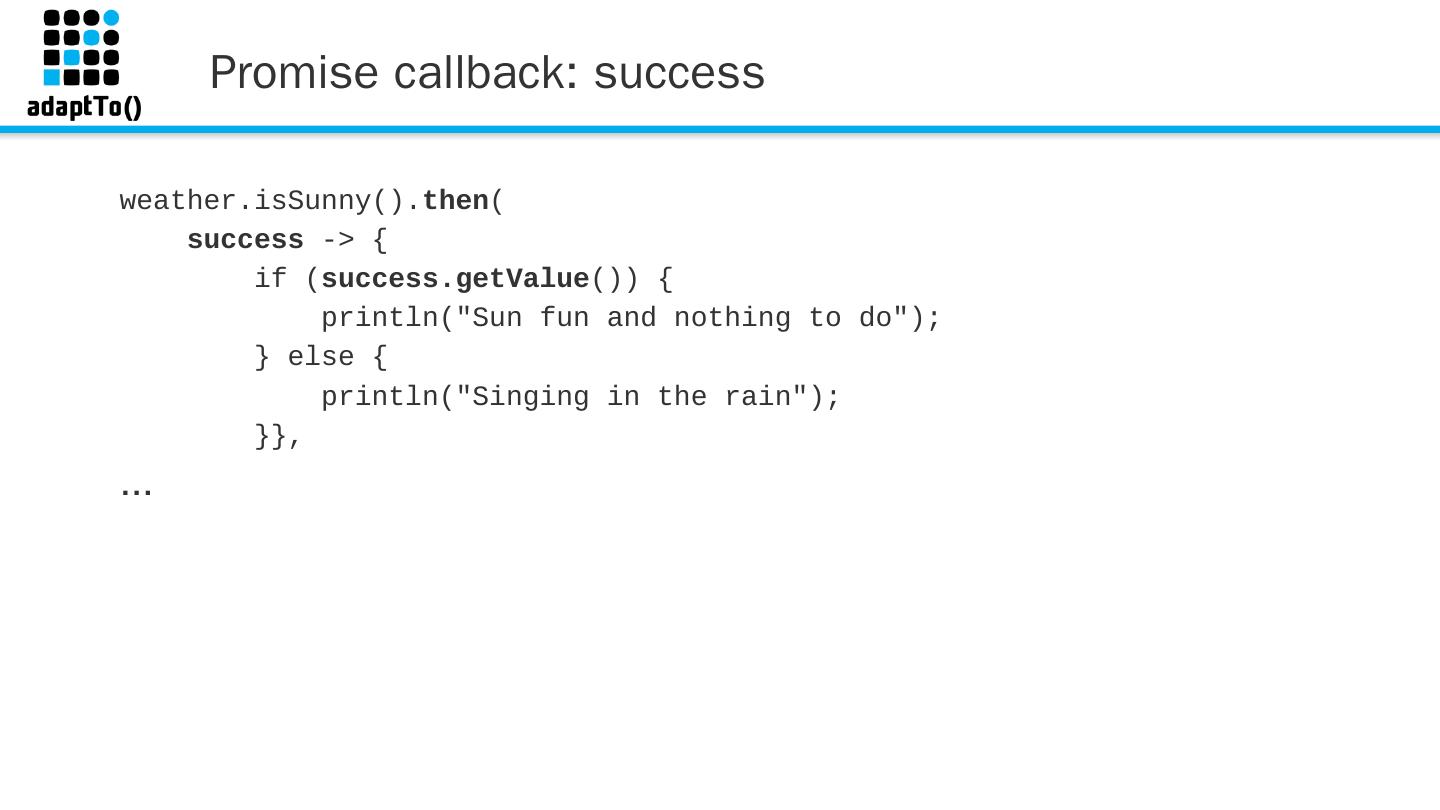 adaptTo()

Promise callback: success

weather.isSunny().then(
    success -> {
        if (success.getValue()) {
            println("Sun fun and nothing to do");
        } else {
            println("Singing in the rain");
        }},
…